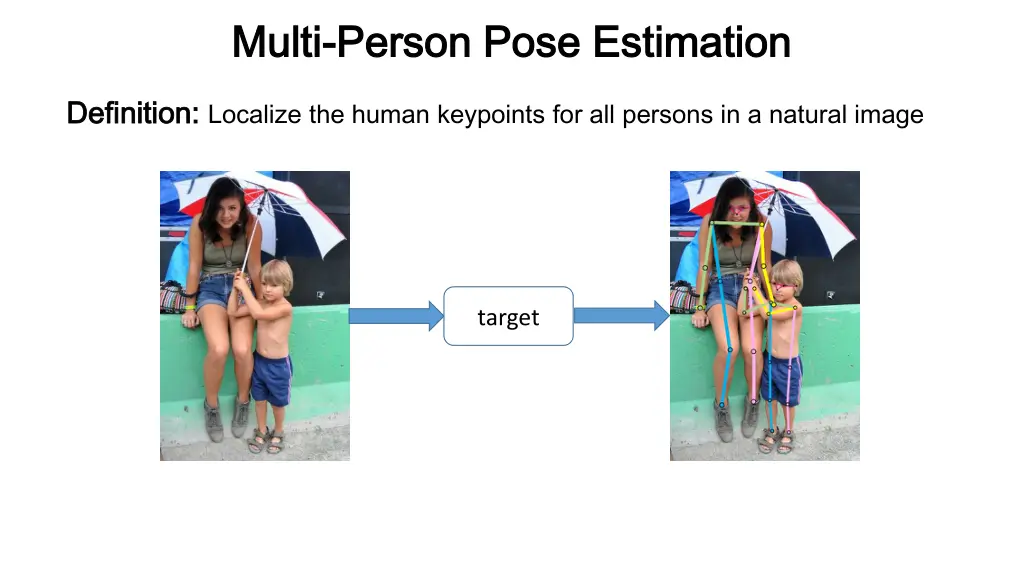 Multi-Person Pose Estimation

Definition: Localize the human keypoints for all persons in a natural image

target